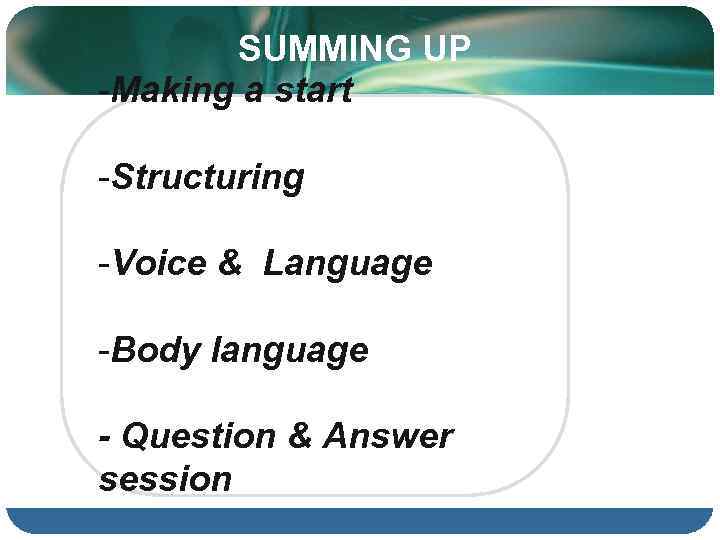 SUMMING UP

-Making a start

-Structuring

-Voice & Language

-Body language

- Question & Answer session